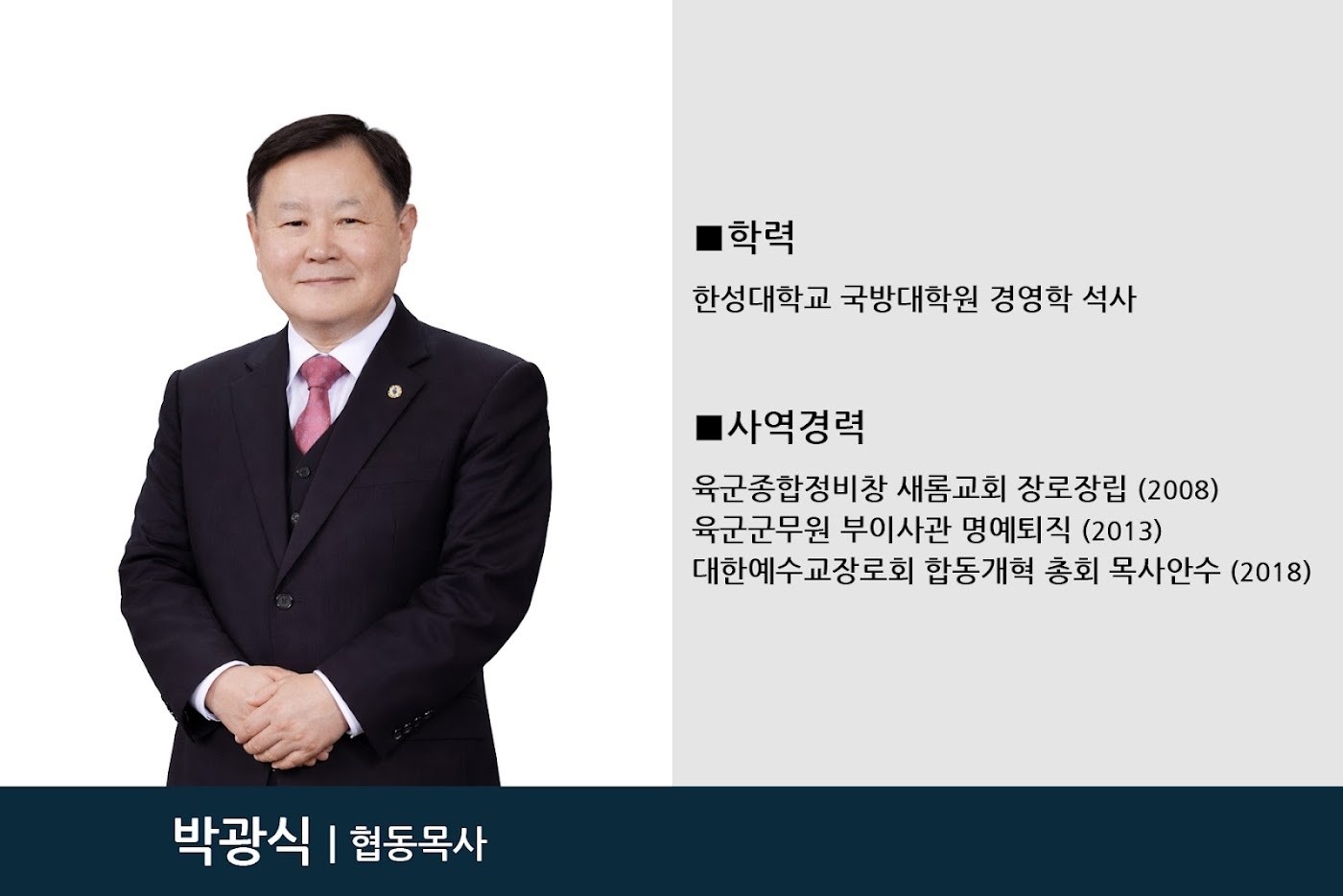 ■학력

한성대학교 국방대학원 경영학 석사

■사역경력

육군종합정비창 새롬교회 장로장립 (2008)
육군군무원 부이사관 명예퇴직 (2013)
대한예수교장로회 합동개혁 총회 목사안수 (2018)

박광식 | 협동목사